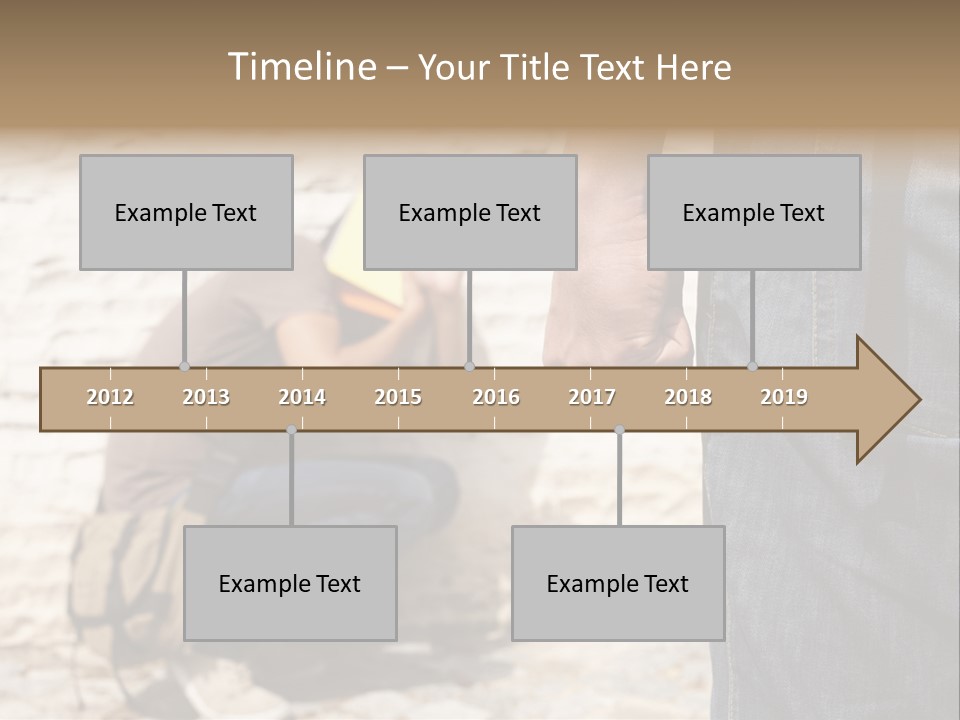 Timeline – Your Title Text Here

Example Text

Example Text

Example Text

2012 2013 2014 2015 2016 2017 2018 2019

Example Text

Example Text